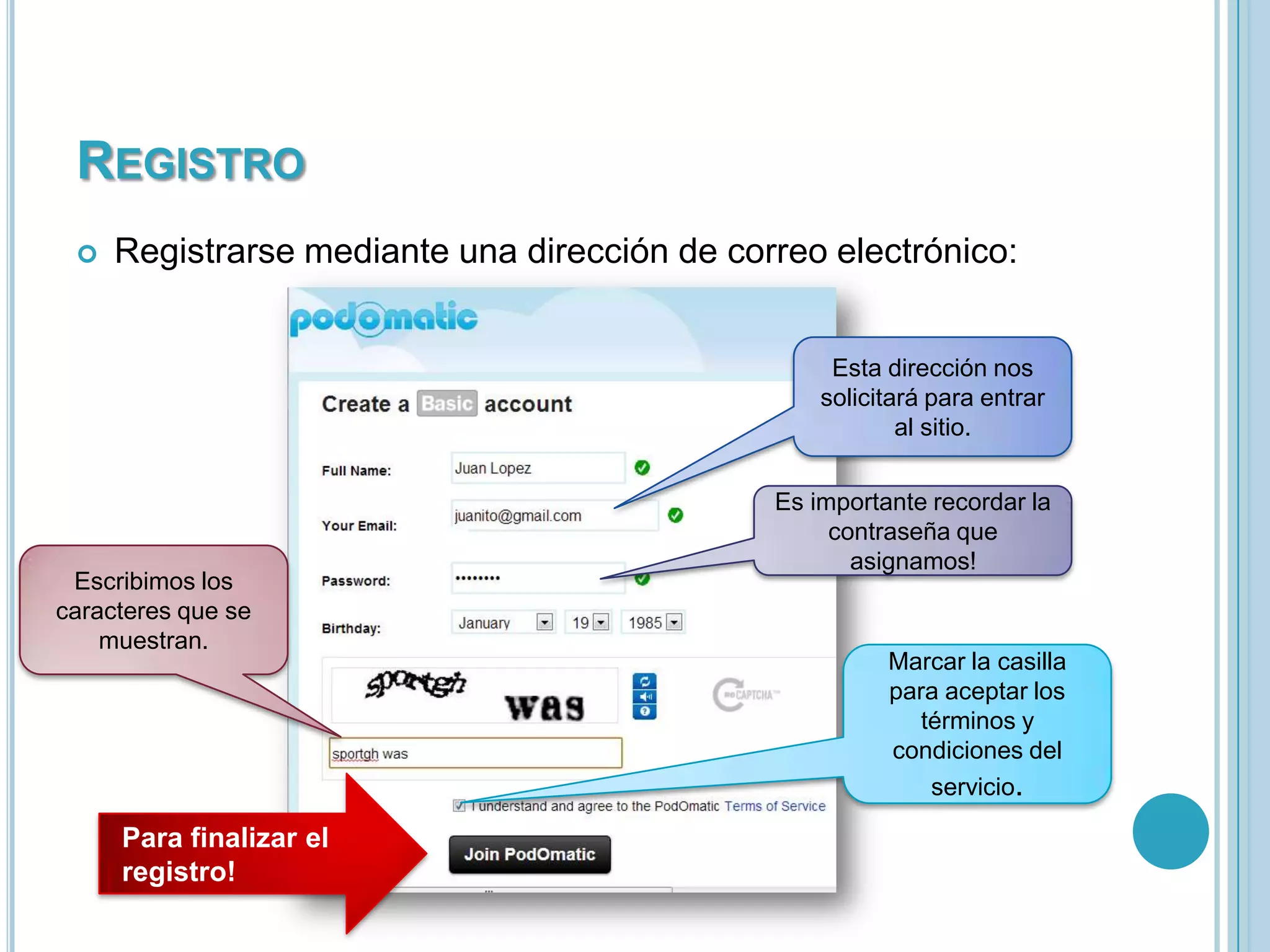 REGISTRO

Registrarse mediante una dirección de correo electrónico:

podomatic

Create a Basic account

Full Name: Juan Lopez

Your Email: juanito@gmail.com

Password: ••••••••

Birthday: January 19 1985

sportgh was

reCAPTCHA™

sportgh was

I understand and agree to the PodOmatic Terms of Service

Join PodOmatic

Esta dirección nos solicitará para entrar al sitio.

Es importante recordar la contraseña que asignamos!

Escribimos los caracteres que se muestran.

Marcar la casilla para aceptar los términos y condiciones del servicio.

Para finalizar el registro!